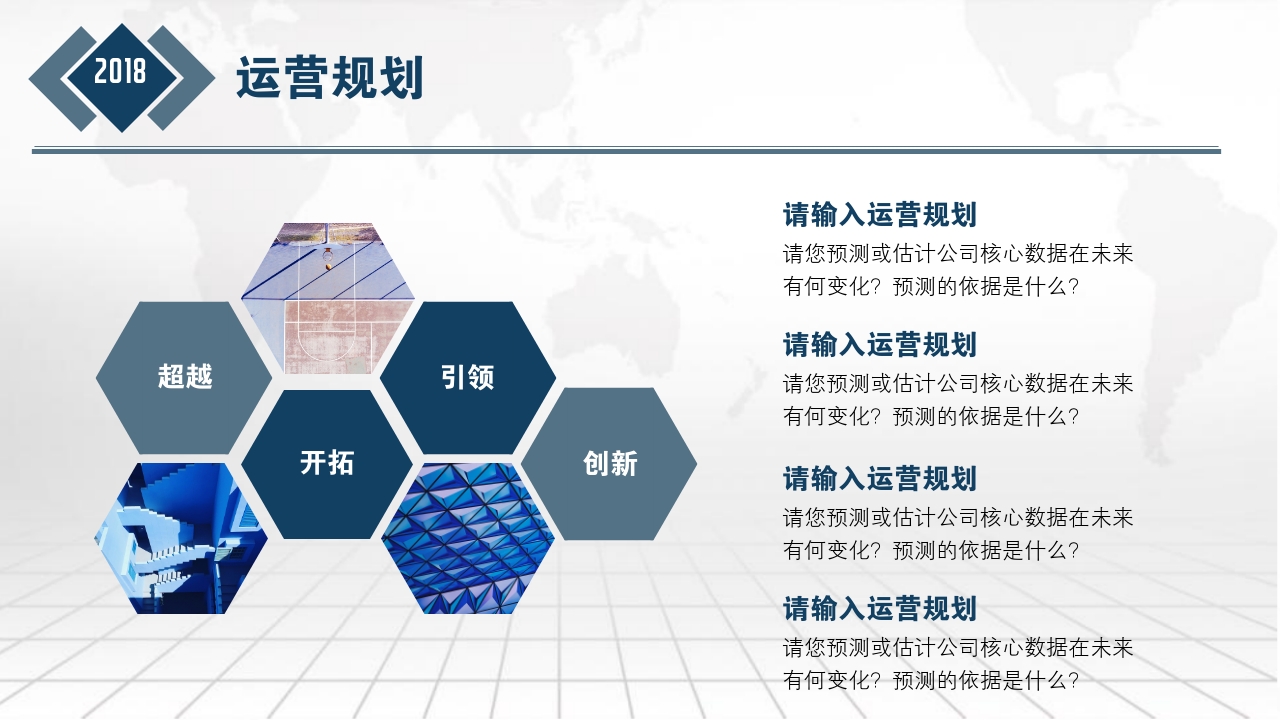 2018

运营规划

超越

引领

开拓

创新

请输入运营规划

请您预测或估计公司核心数据在未来有何变化？预测的依据是什么？

请输入运营规划

请您预测或估计公司核心数据在未来有何变化？预测的依据是什么？

请输入运营规划

请您预测或估计公司核心数据在未来有何变化？预测的依据是什么？

请输入运营规划

请您预测或估计公司核心数据在未来有何变化？预测的依据是什么？